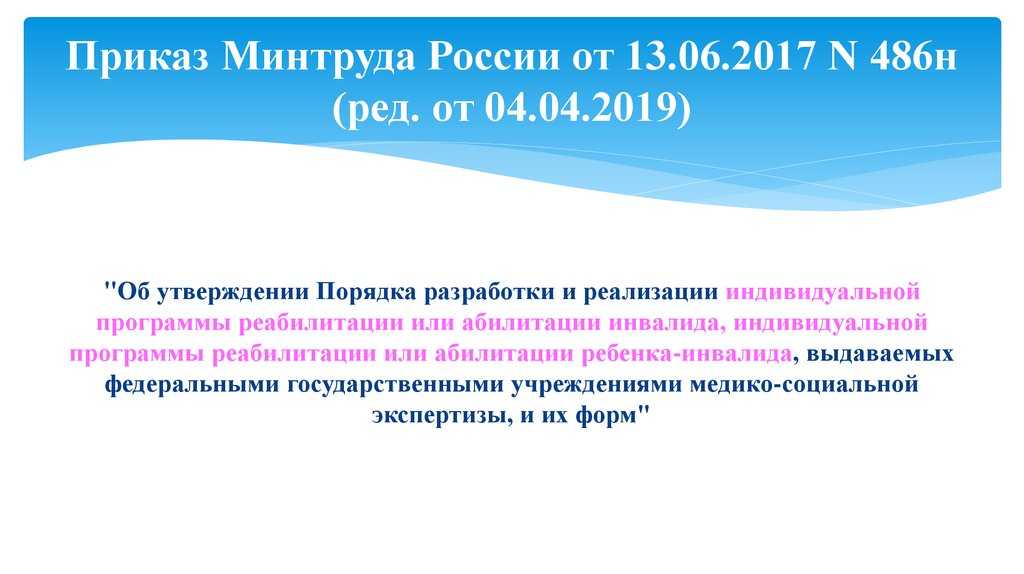 Приказ Минтруда России от 13.06.2017 N 486н (ред. от 04.04.2019)

"Об утверждении Порядка разработки и реализации индивидуальной программы реабилитации или абилитации инвалида, индивидуальной программы реабилитации или абилитации ребенка-инвалида, выдаваемых федеральными государственными учреждениями медико-социальной экспертизы, и их форм"